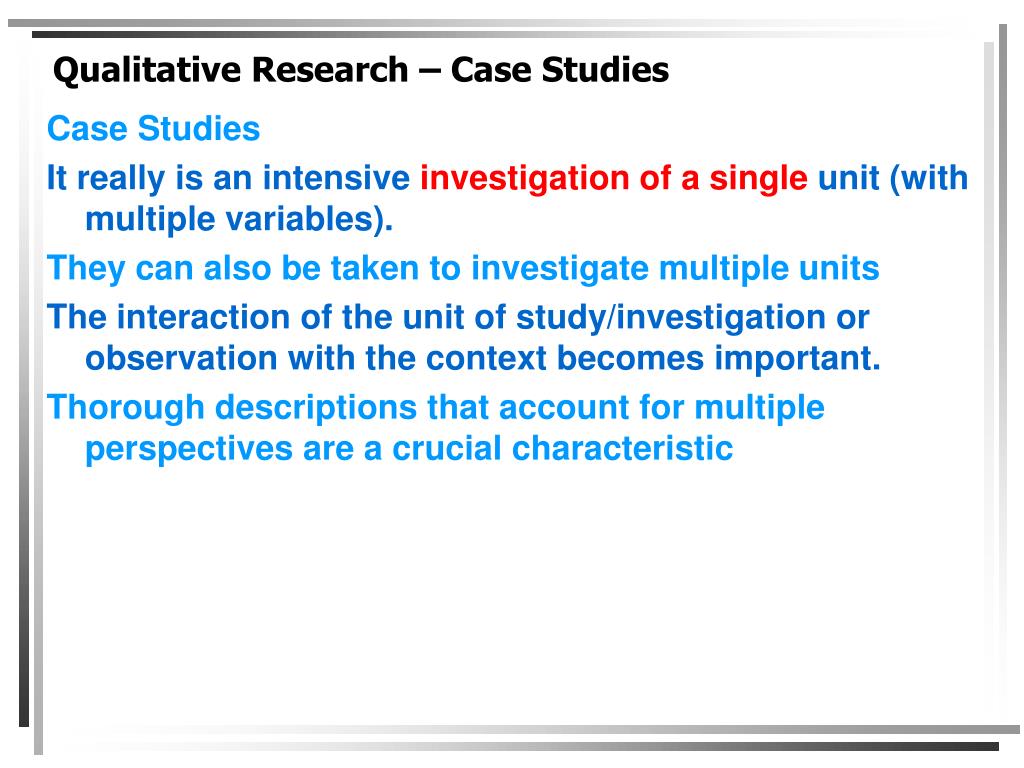 Qualitative Research – Case Studies

Case Studies

It really is an intensive investigation of a single unit (with multiple variables).

They can also be taken to investigate multiple units

The interaction of the unit of study/investigation or observation with the context becomes important.

Thorough descriptions that account for multiple perspectives are a crucial characteristic